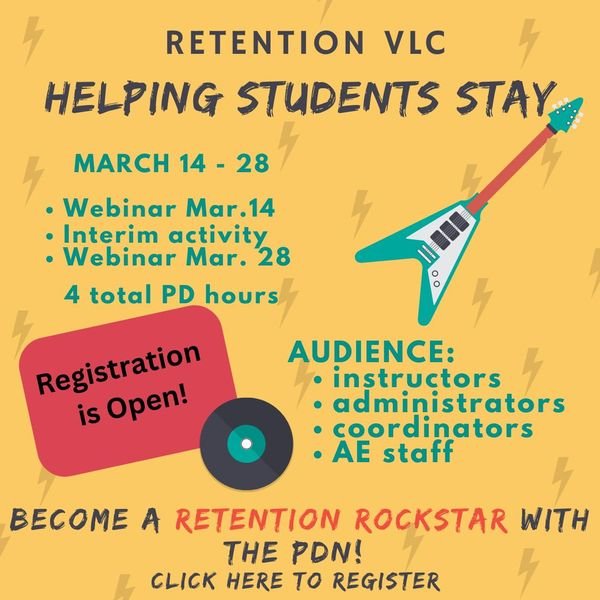 RETENTION VLC

HELPING STUDENTS STAY

MARCH 14 - 28

• Webinar Mar.14
• Interim activity
• Webinar Mar. 28

4 total PD hours

Registration is Open!

AUDIENCE:
• instructors
• administrators
• coordinators
• AE staff

BECOME A RETENTION ROCKSTAR WITH THE PDN!
CLICK HERE TO REGISTER